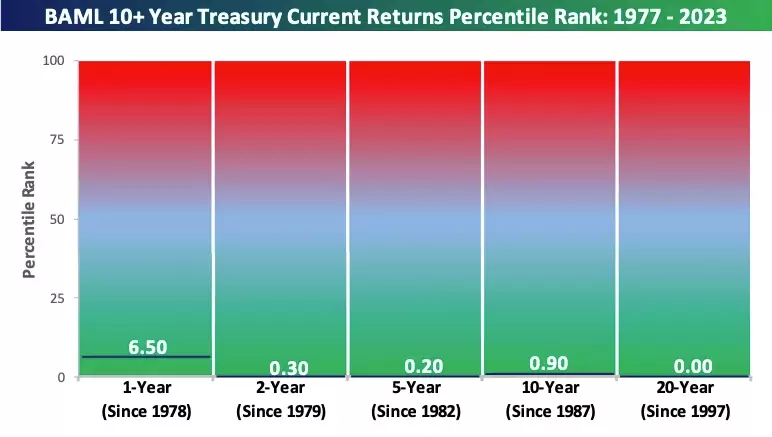 BAML 10+ Year Treasury Current Returns Percentile Rank: 1977 - 2023

Percentile Rank

100
75
50
25
0

6.50
0.30
0.20
0.90
0.00

1-Year (Since 1978)
2-Year (Since 1979)
5-Year (Since 1982)
10-Year (Since 1987)
20-Year (Since 1997)